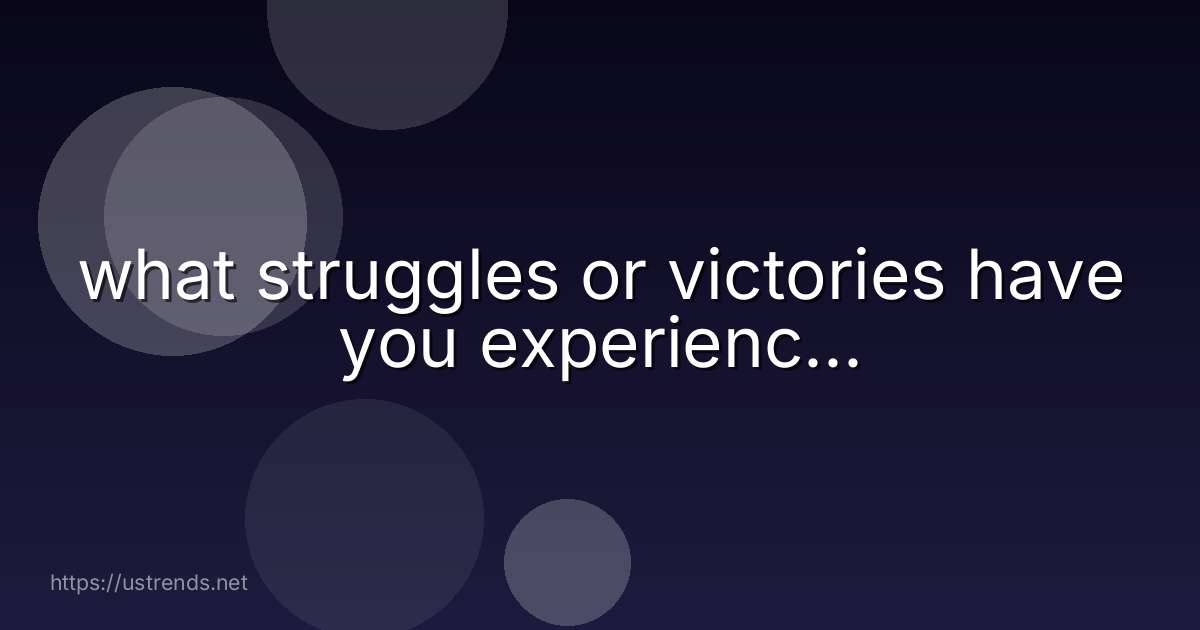 what struggles or victories have you experienc...

https://ustrends.net